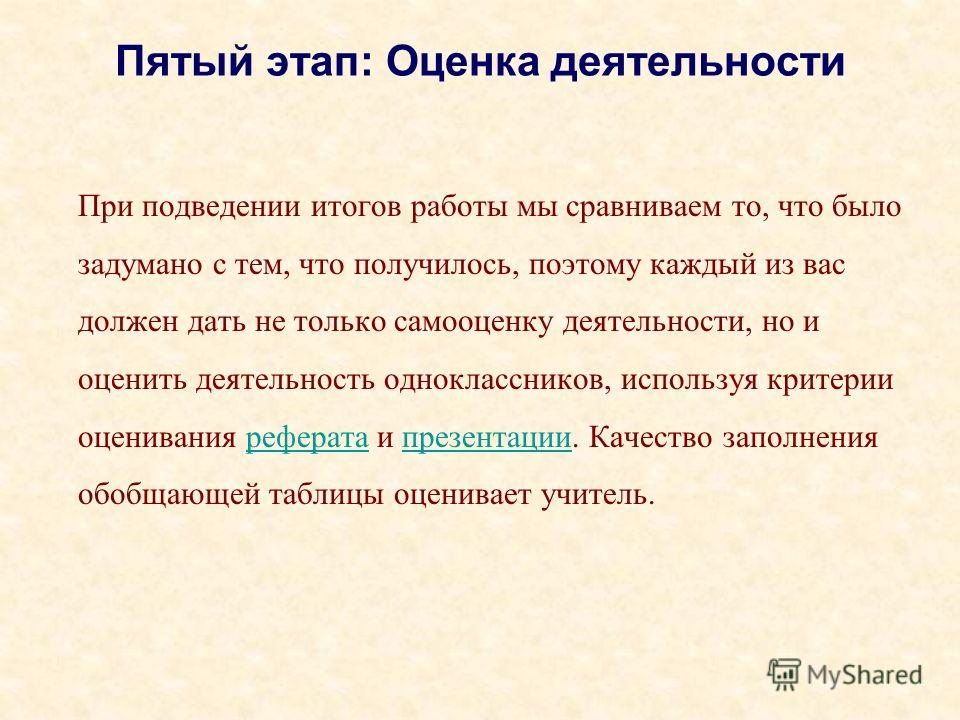 Пятый этап: Оценка деятельности

При подведении итогов работы мы сравниваем то, что было задумано с тем, что получилось, поэтому каждый из вас должен дать не только самооценку деятельности, но и оценить деятельность одноклассников, используя критерии оценивания реферата и презентации. Качество заполнения обобщающей таблицы оценивает учитель.

MyShared